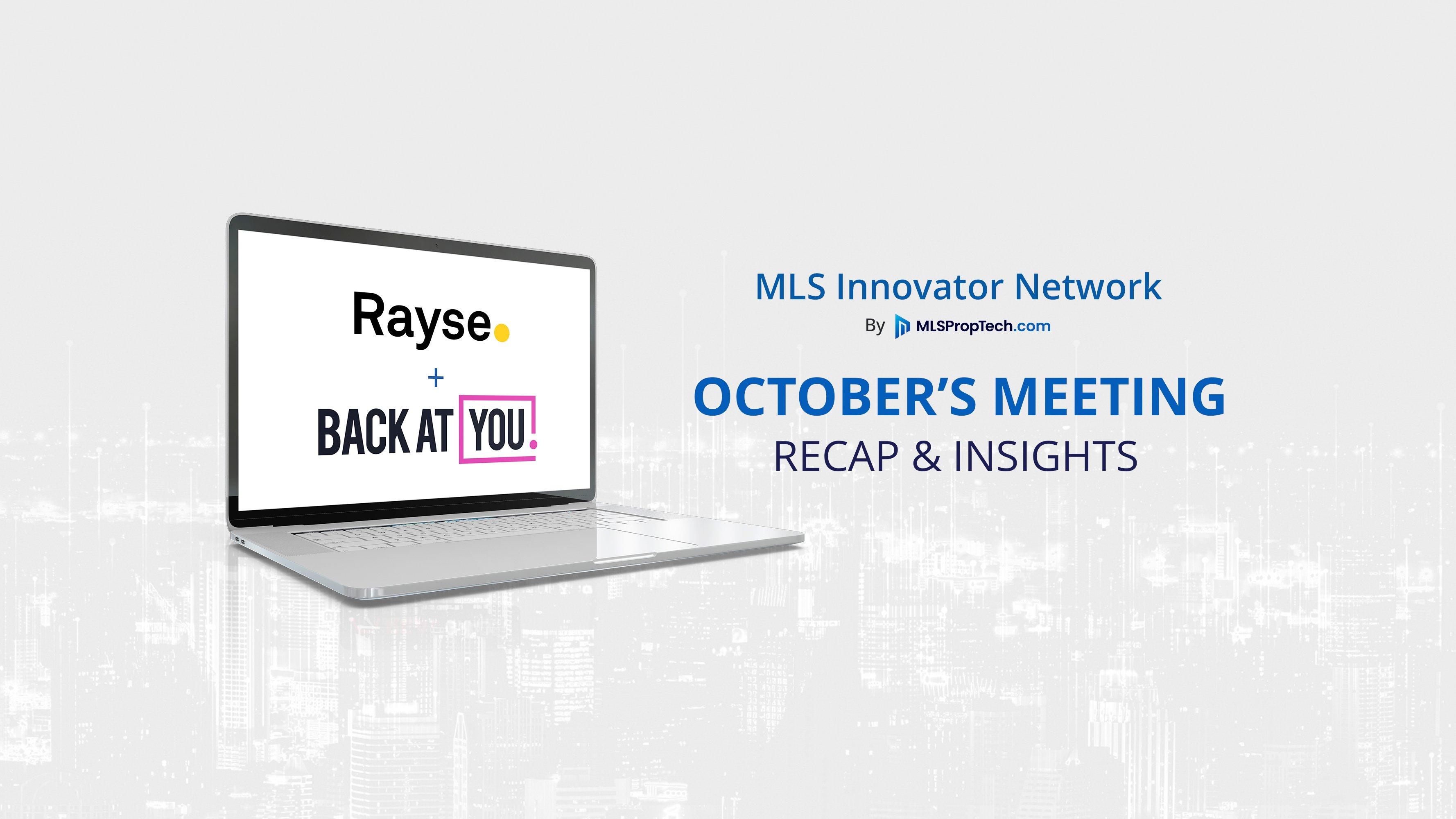 Rayse.

+

BACK AT YOU!

MLS Innovator Network

By MLSPropTech.com

OCTOBER'S MEETING

RECAP & INSIGHTS